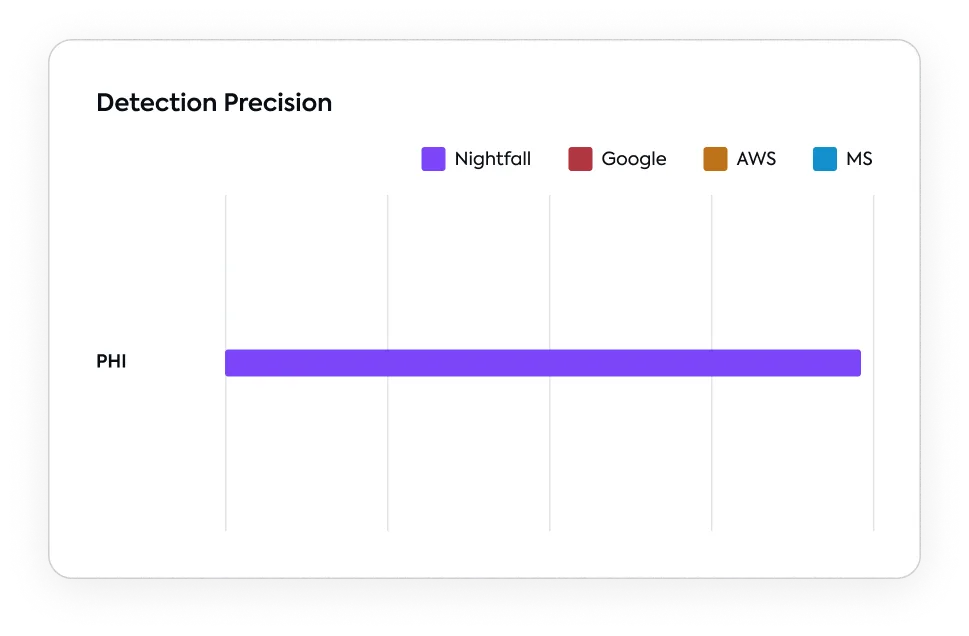 Detection Precision

Nightfall Google AWS MS

PHI